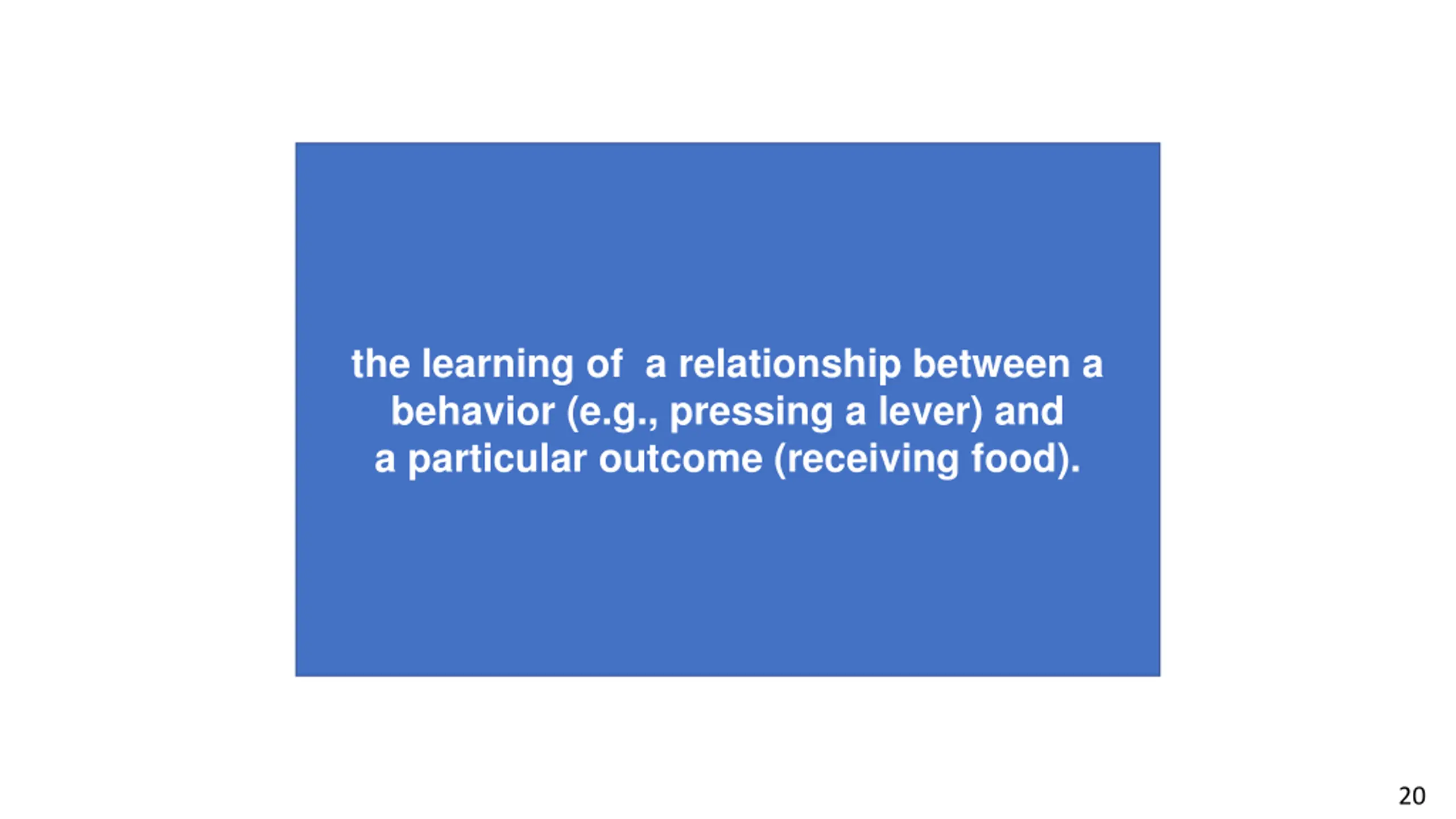 the learning of  a relationship between a behavior (e.g., pressing a lever) and a particular outcome (receiving food).

20